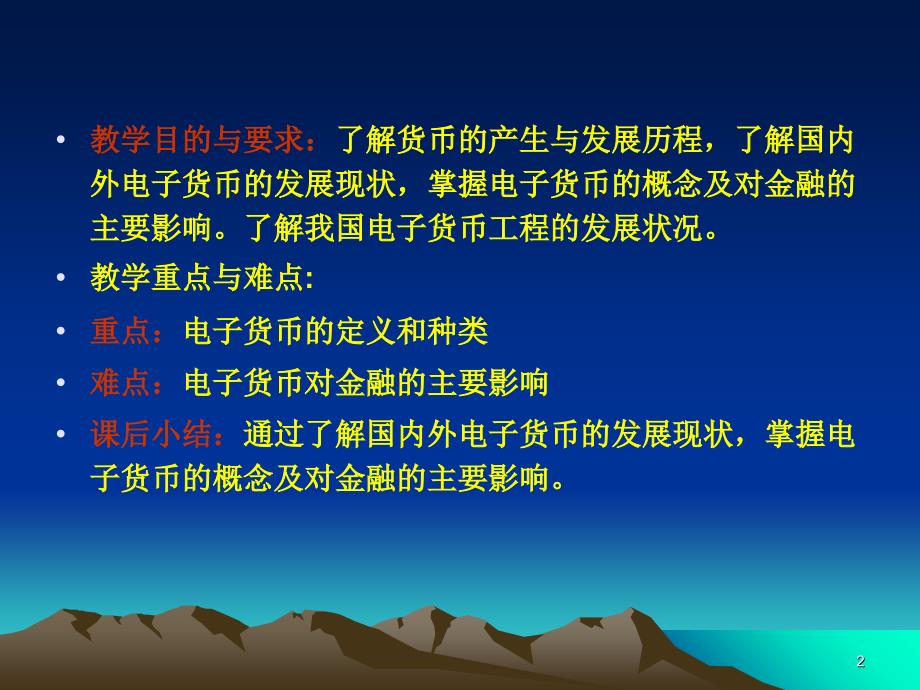 • 教学目的与要求：了解货币的产生与发展历程，了解国内外电子货币的发展现状，掌握电子货币的概念及对金融的主要影响。了解我国电子货币工程的发展状况。

• 教学重点与难点:

• 重点：电子货币的定义和种类

• 难点：电子货币对金融的主要影响

• 课后小结：通过了解国内外电子货币的发展现状，掌握电子货币的概念及对金融的主要影响。

2